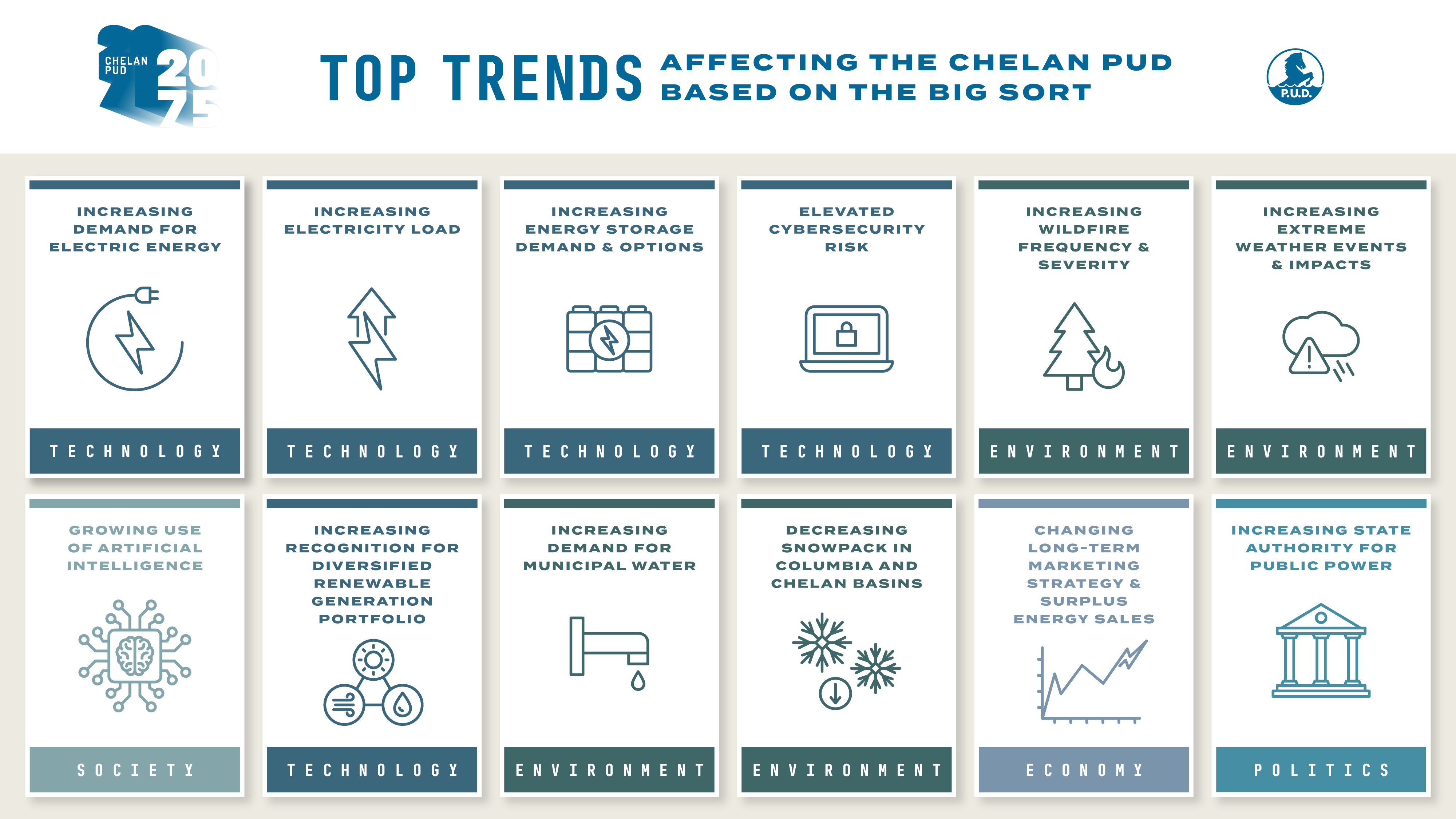 CHELAN PUD 2075

TOP TRENDS AFFECTING THE CHELAN PUD BASED ON THE BIG SORT

P.U.D.

INCREASING DEMAND FOR ELECTRIC ENERGY

TECHNOLOGY

INCREASING ELECTRICITY LOAD

TECHNOLOGY

INCREASING ENERGY STORAGE DEMAND & OPTIONS

TECHNOLOGY

ELEVATED CYBERSECURITY RISK

TECHNOLOGY

INCREASING WILDFIRE FREQUENCY & SEVERITY

ENVIRONMENT

INCREASING EXTREME WEATHER EVENTS & IMPACTS

ENVIRONMENT

GROWING USE OF ARTIFICIAL INTELLIGENCE

SOCIETY

INCREASING RECOGNITION FOR DIVERSIFIED RENEWABLE GENERATION PORTFOLIO

TECHNOLOGY

INCREASING DEMAND FOR MUNICIPAL WATER

ENVIRONMENT

DECREASING SNOWPACK IN COLUMBIA AND CHELAN BASINS

ENVIRONMENT

CHANGING LONG-TERM MARKETING STRATEGY & SURPLUS ENERGY SALES

ECONOMY

INCREASING STATE AUTHORITY FOR PUBLIC POWER

POLITICS